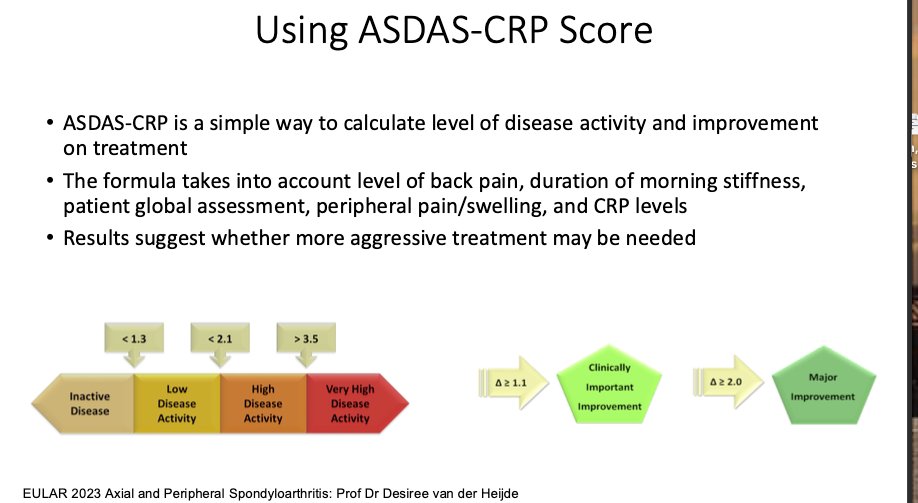 Using ASDAS-CRP Score

• ASDAS-CRP is a simple way to calculate level of disease activity and improvement on treatment
• The formula takes into account level of back pain, duration of morning stiffness, patient global assessment, peripheral pain/swelling, and CRP levels
• Results suggest whether more aggressive treatment may be needed

< 1.3
< 2.1
> 3.5
Inactive Disease
Low Disease Activity
High Disease Activity
Very High Disease Activity

Δ ≥ 1.1
Clinically Important Improvement
Δ ≥ 2.0
Major Improvement

EULAR 2023 Axial and Peripheral Spondyloarthritis: Prof Dr Desiree van der Heijde